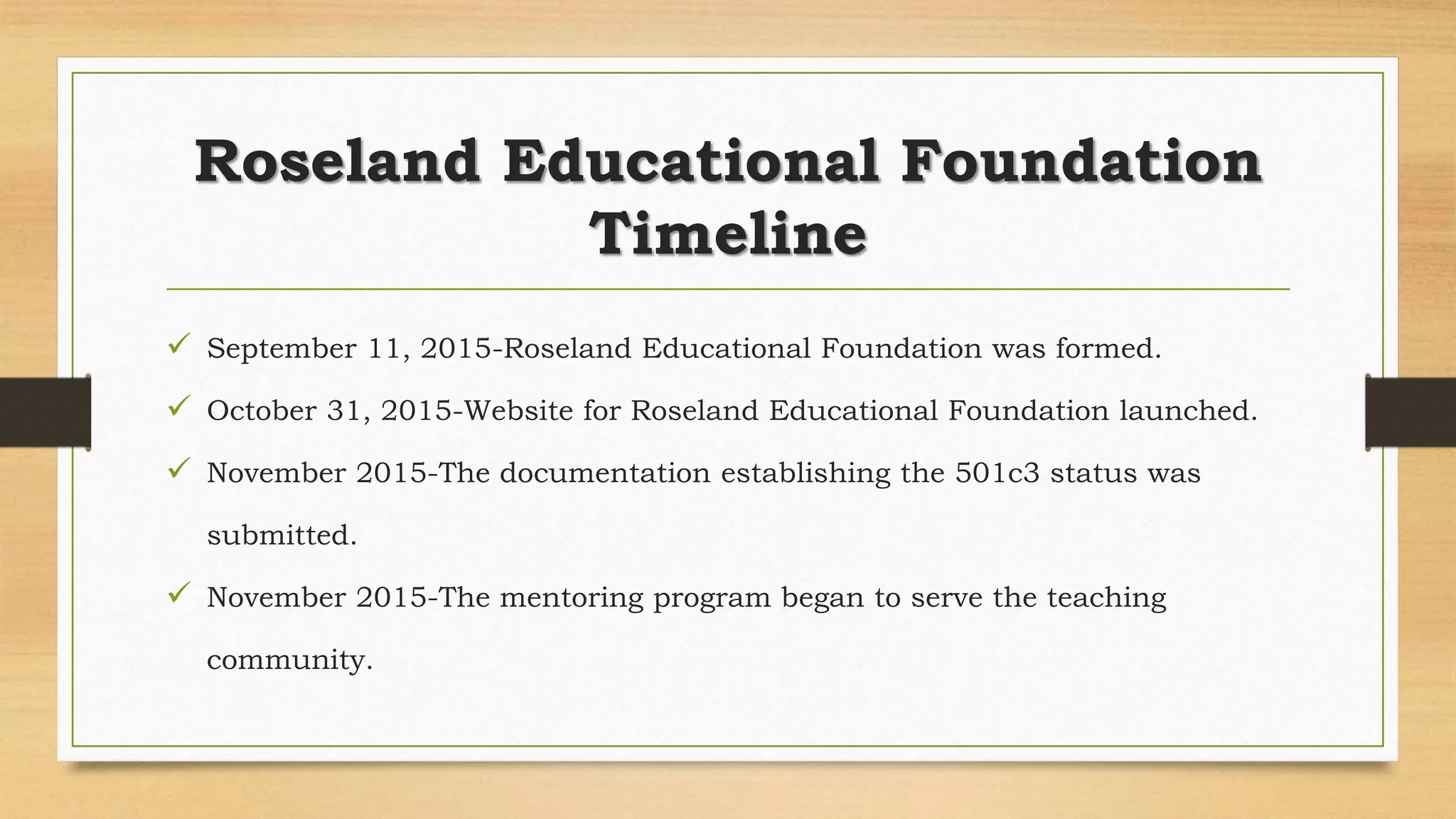 Roseland Educational Foundation Timeline

✓ September 11, 2015-Roseland Educational Foundation was formed.

✓ October 31, 2015-Website for Roseland Educational Foundation launched.

✓ November 2015-The documentation establishing the 501c3 status was submitted.

✓ November 2015-The mentoring program began to serve the teaching community.